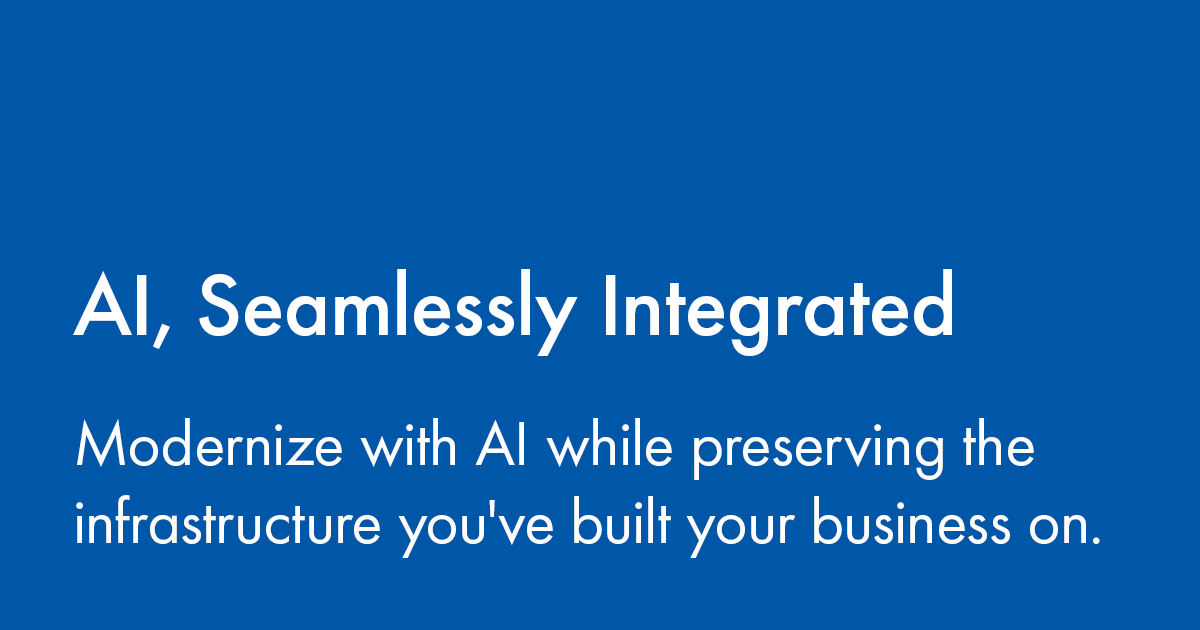 AI, Seamlessly Integrated

Modernize with AI while preserving the infrastructure you've built your business on.